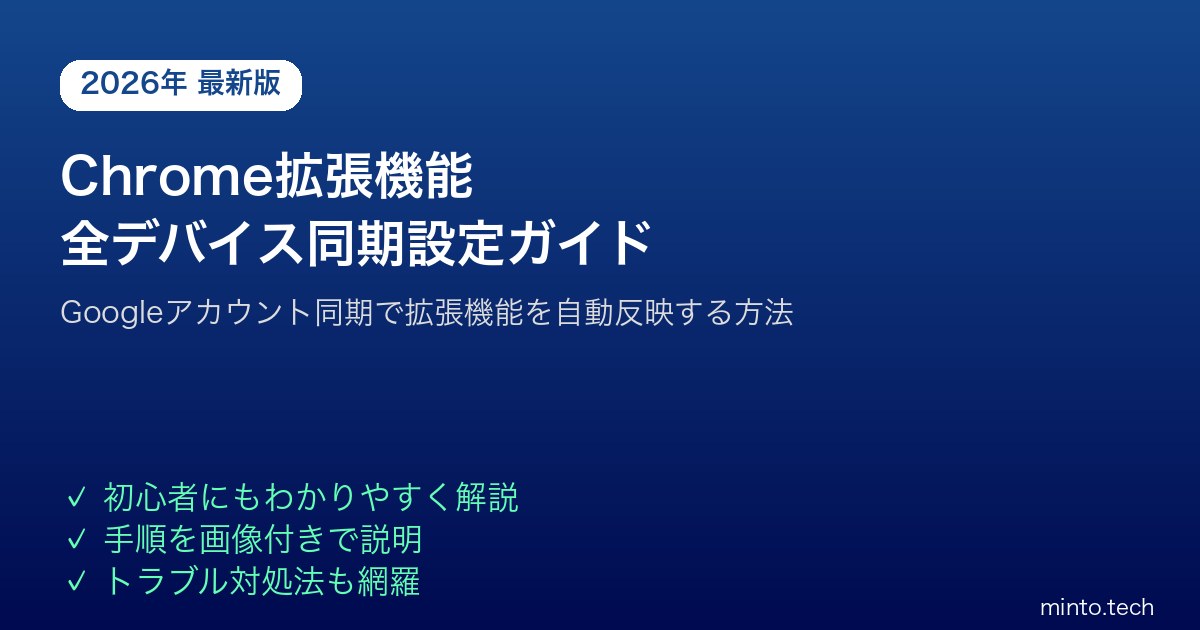 2026年 最新版

Chrome拡張機能
全デバイス同期設定ガイド

Googleアカウント同期で拡張機能を自動反映する方法

✓ 初心者にもわかりやすく解説
✓ 手順を画像付きで説明
✓ トラブル対処法も網羅

minto.tech